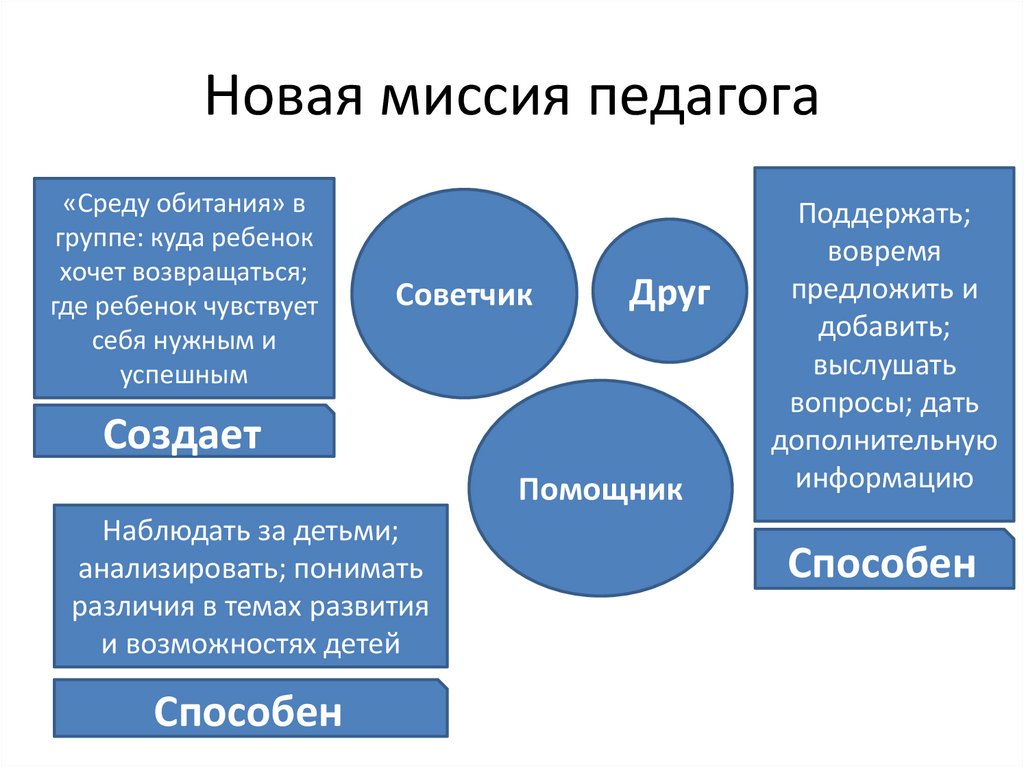 Новая миссия педагога

«Среду обитания» в группе: куда ребенок хочет возвращаться; где ребенок чувствует себя нужным и успешным

Создает

Советчик

Друг

Помощник

Поддержать; вовремя предложить и добавить; выслушать вопросы; дать дополнительную информацию

Способен

Наблюдать за детьми; анализировать; понимать различия в темах развития и возможностях детей

Способен